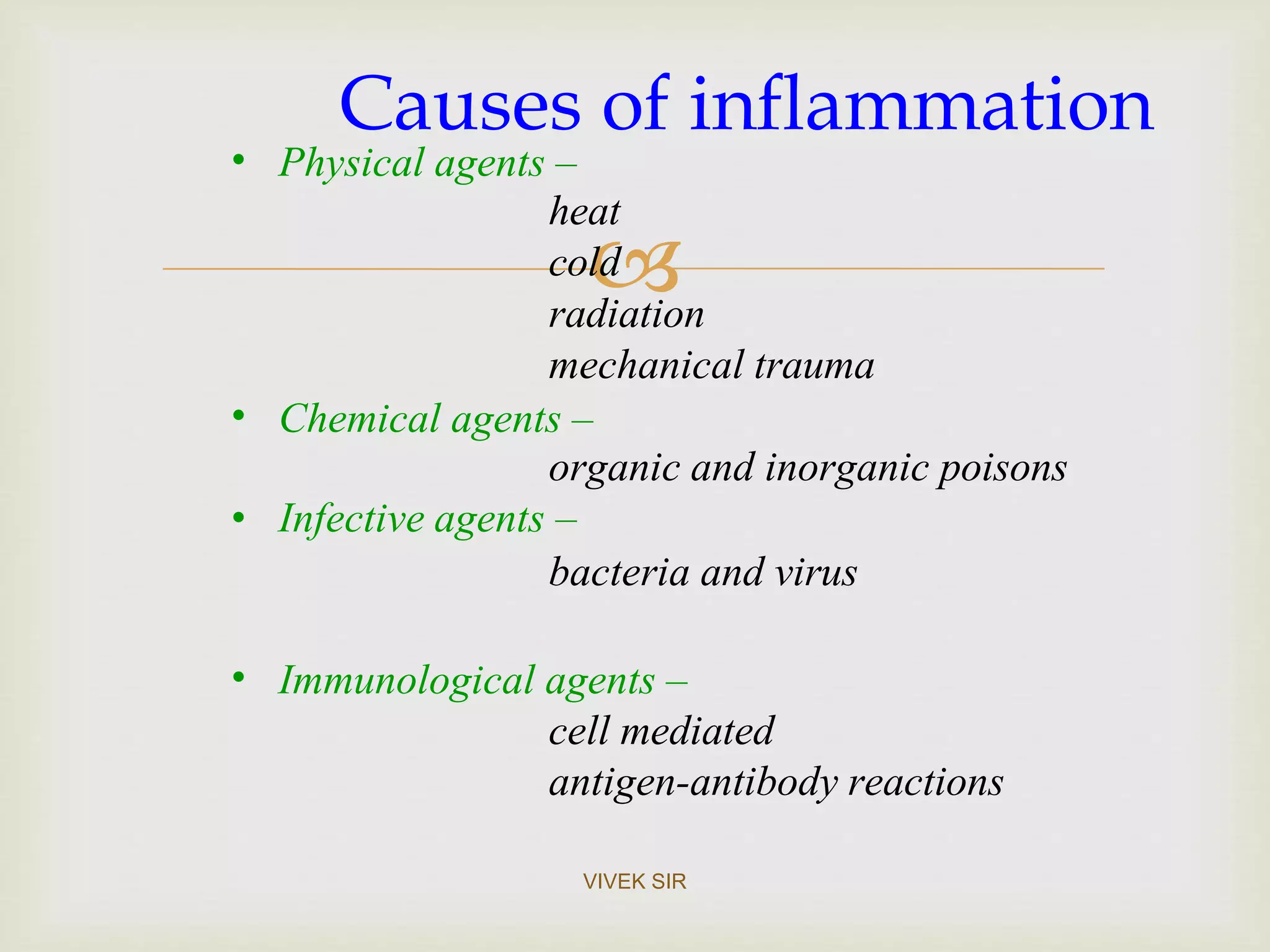 Causes of inflammation

• Physical agents –
heat
cold
radiation
mechanical trauma

• Chemical agents –
organic and inorganic poisons

• Infective agents –
bacteria and virus

• Immunological agents –
cell mediated
antigen-antibody reactions

VIVEK SIR